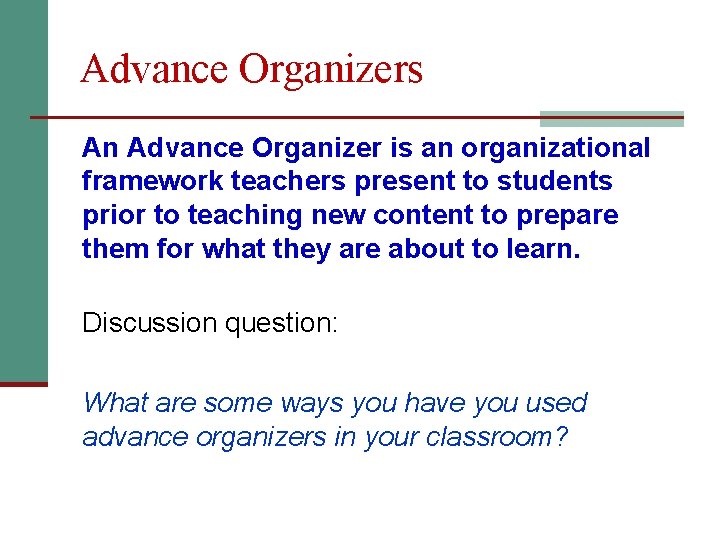 Advance Organizers

An Advance Organizer is an organizational framework teachers present to students prior to teaching new content to prepare them for what they are about to learn.

Discussion question:

What are some ways you have you used advance organizers in your classroom?